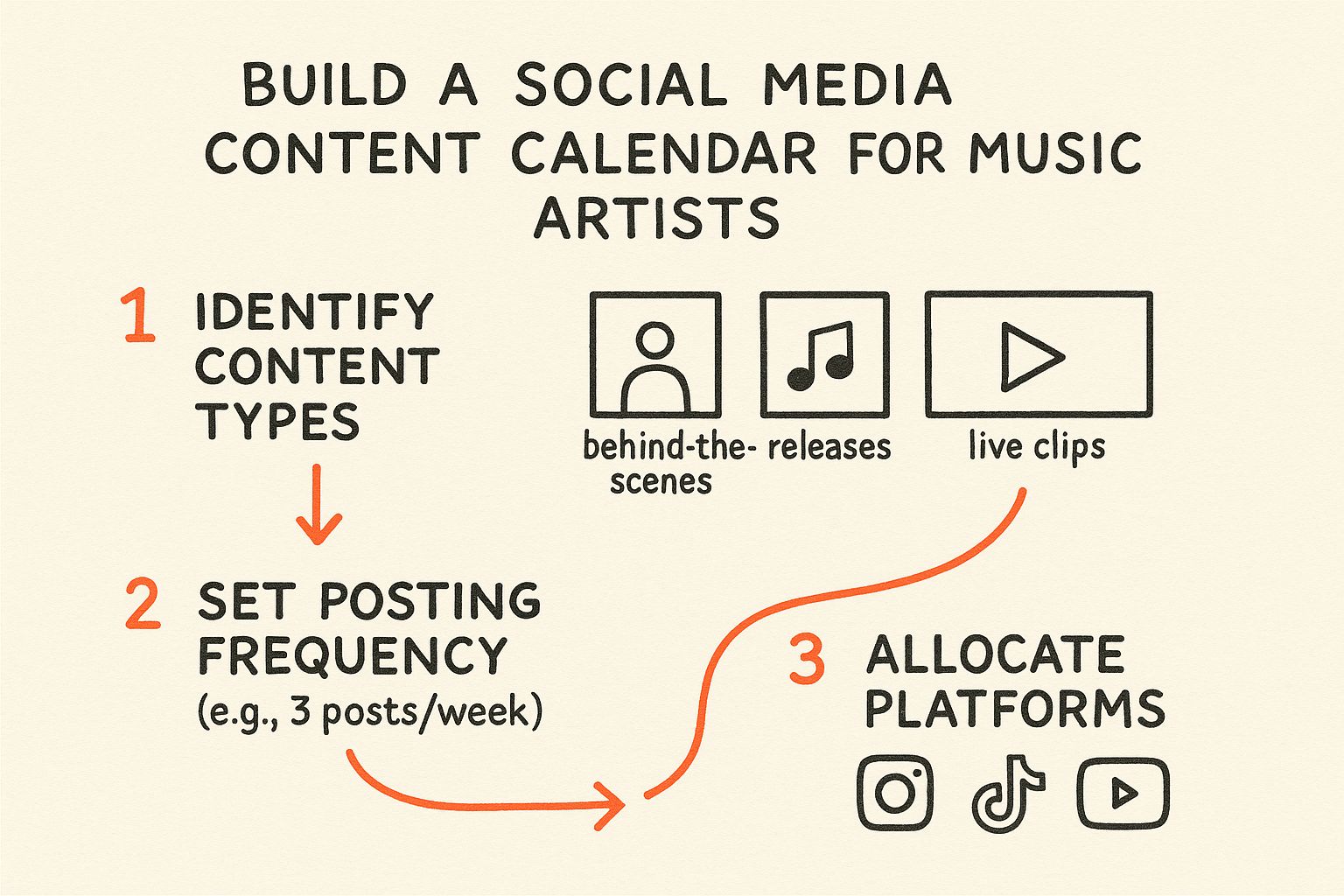 BUILD A SOCIAL MEDIA CONTENT CALENDAR FOR MUSIC ARTISTS

1 IDENTIFY CONTENT TYPES

behind-the-scenes releases live clips

2 SET POSTING FREQUENCY (e.g., 3 posts/week)

3 ALLOCATE PLATFORMS